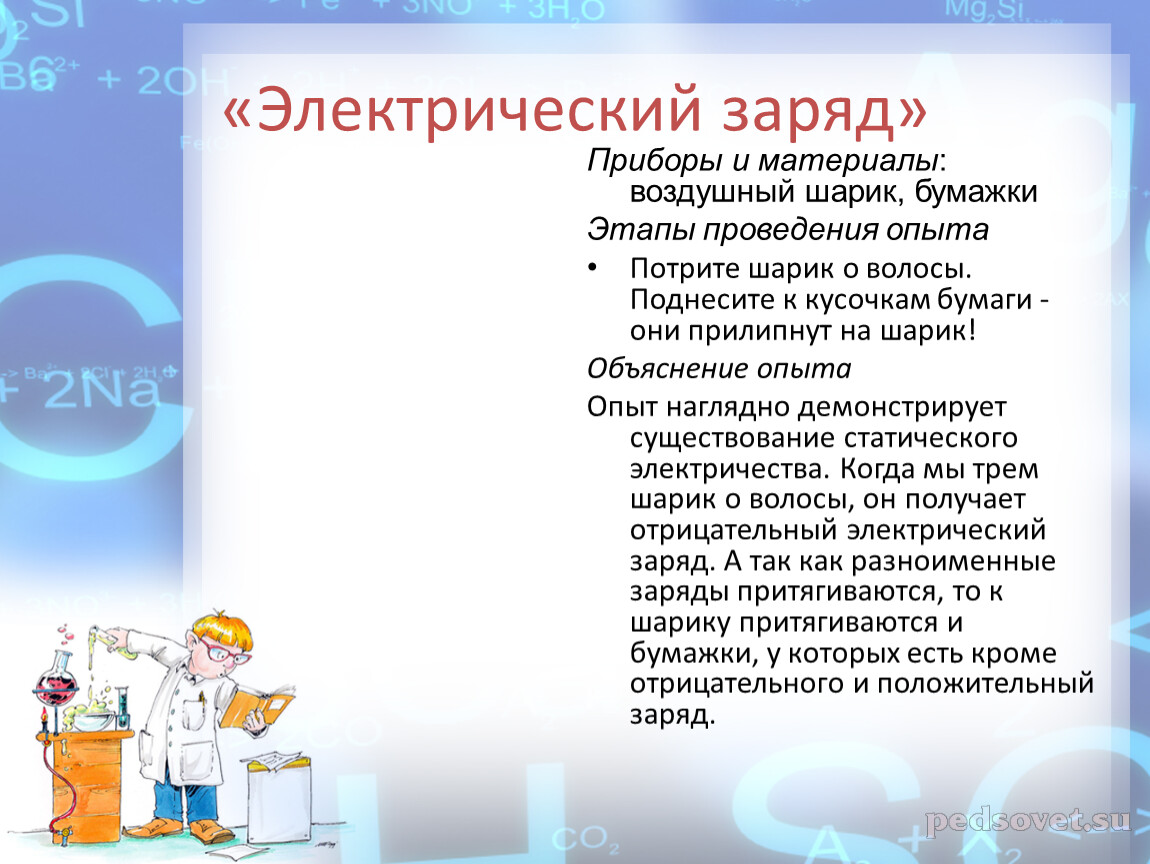 «Электрический заряд»

Приборы и материалы: воздушный шарик, бумажки

Этапы проведения опыта

• Потрите шарик о волосы. Поднесите к кусочкам бумаги - они прилипнут на шарик!

Объяснение опыта

Опыт наглядно демонстрирует существование статического электричества. Когда мы трем шарик о волосы, он получает отрицательный электрический заряд. А так как разноименные заряды притягиваются, то к шарику притягиваются и бумажки, у которых есть кроме отрицательного и положительный заряд.

pedsovet.su